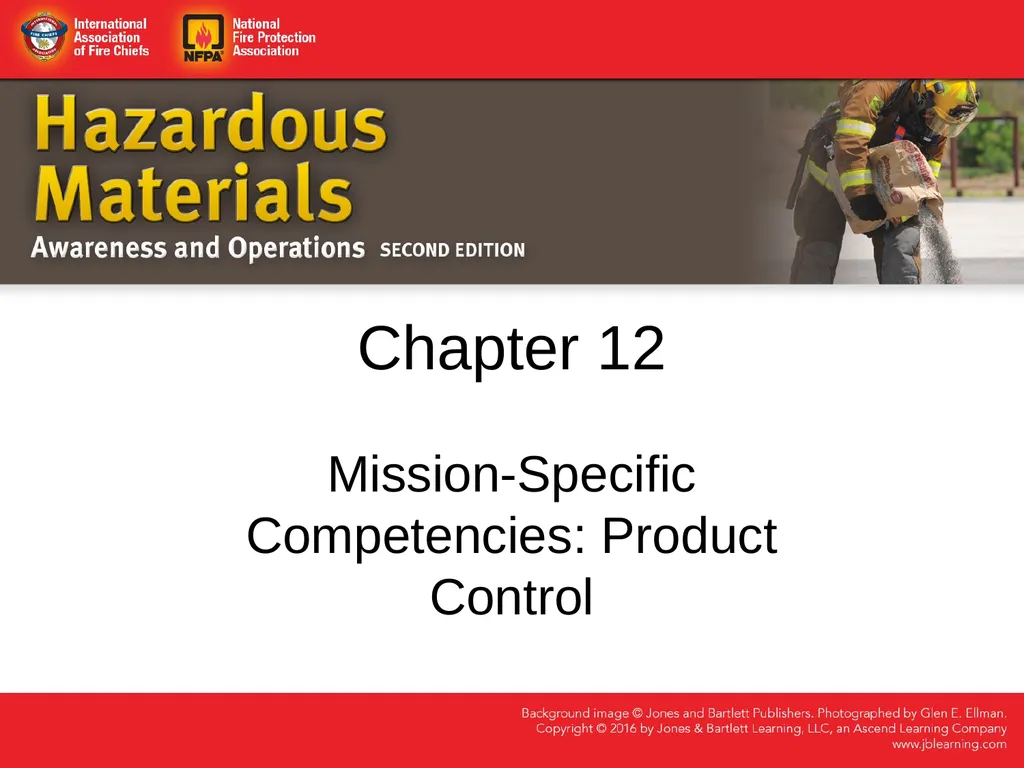 International Association of Fire Chiefs

NFPA

National Fire Protection Association

Hazardous Materials

Awareness and Operations SECOND EDITION

Chapter 12

Mission-Specific Competencies: Product Control

Background image © Jones and Bartlett Publishers. Photographed by Glen E. Ellman.
Copyright © 2016 by Jones & Bartlett Learning, LLC, an Ascend Learning Company
www.jblearning.com